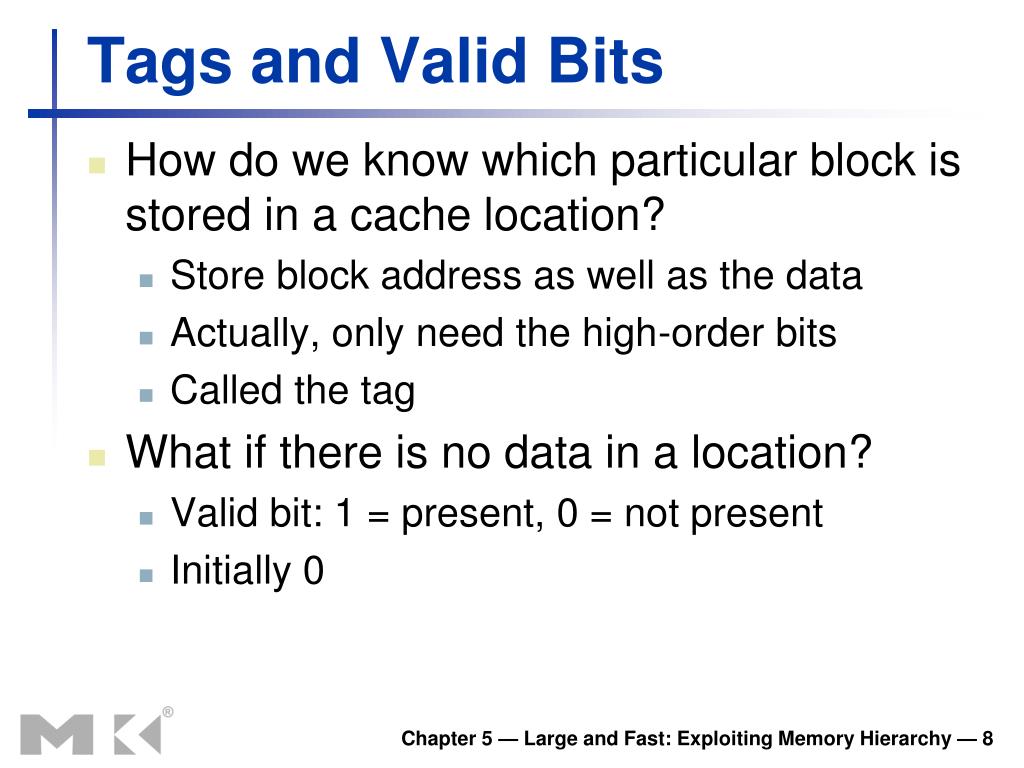 Tags and Valid Bits

How do we know which particular block is stored in a cache location?

Store block address as well as the data

Actually, only need the high-order bits

Called the tag

What if there is no data in a location?

Valid bit: 1 = present, 0 = not present

Initially 0

MK®

Chapter 5 — Large and Fast: Exploiting Memory Hierarchy — 8